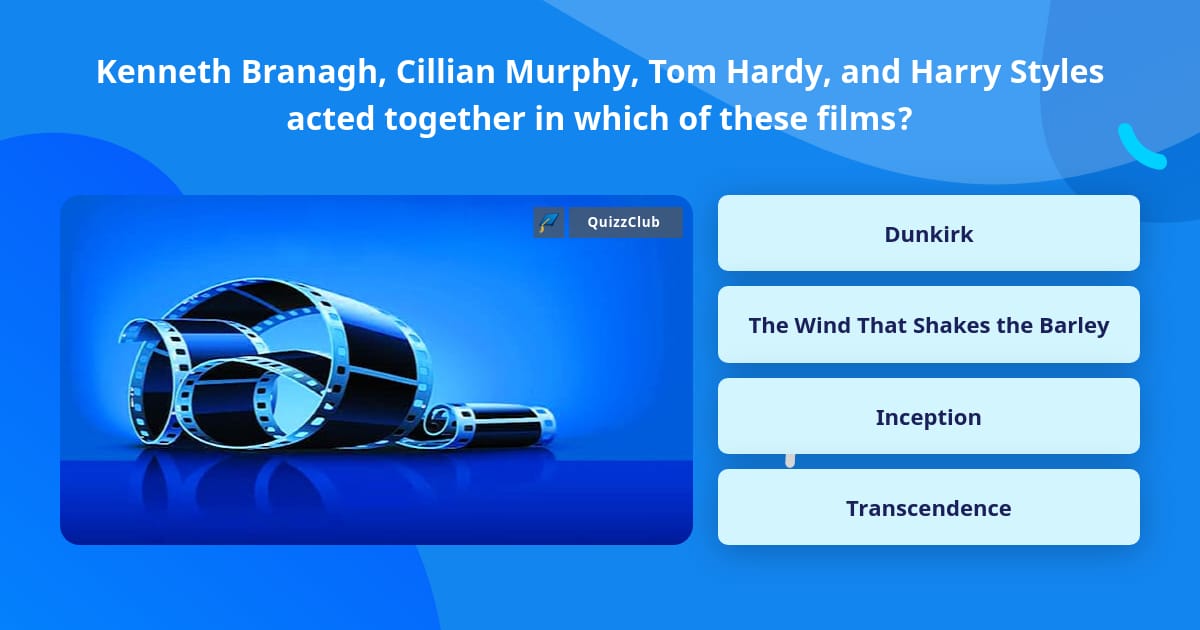 Kenneth Branagh, Cillian Murphy, Tom Hardy, and Harry Styles acted together in which of these films?

QuizzClub

Dunkirk

The Wind That Shakes the Barley

Inception

Transcendence